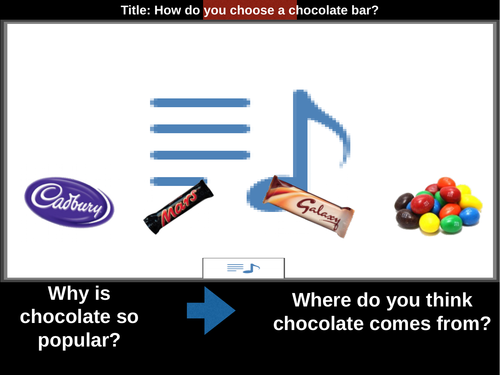 Title: How do you choose a chocolate bar?

Cadbury

Mars

Galaxy

Why is chocolate so popular?

Where do you think chocolate comes from?